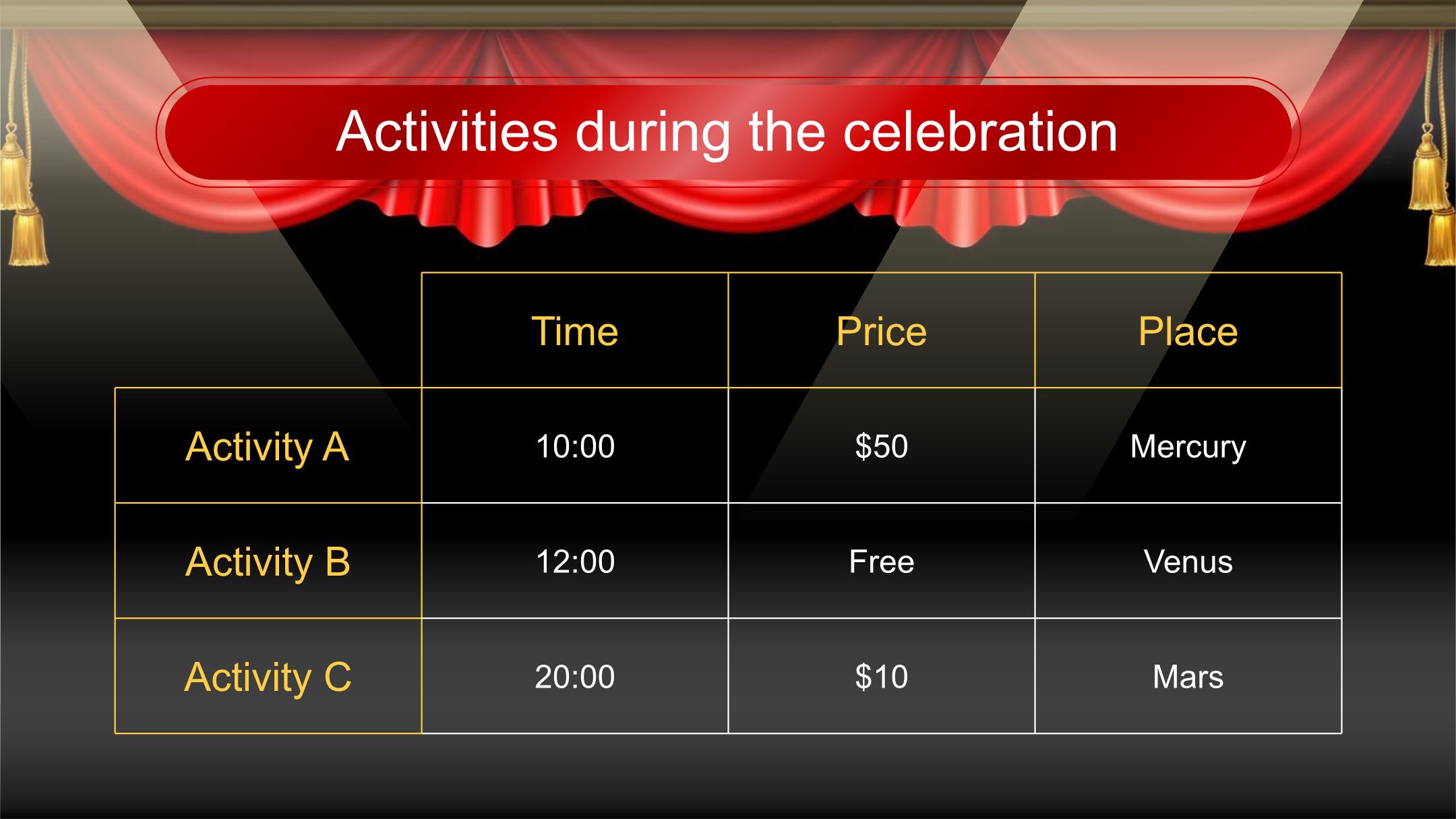 Activities during the celebration

| | Time | Price | Place |
|---|---|---|---|
| Activity A | 10:00 | \$50 | Mercury |
| Activity B | 12:00 | Free | Venus |
| Activity C | 20:00 | \$10 | Mars |